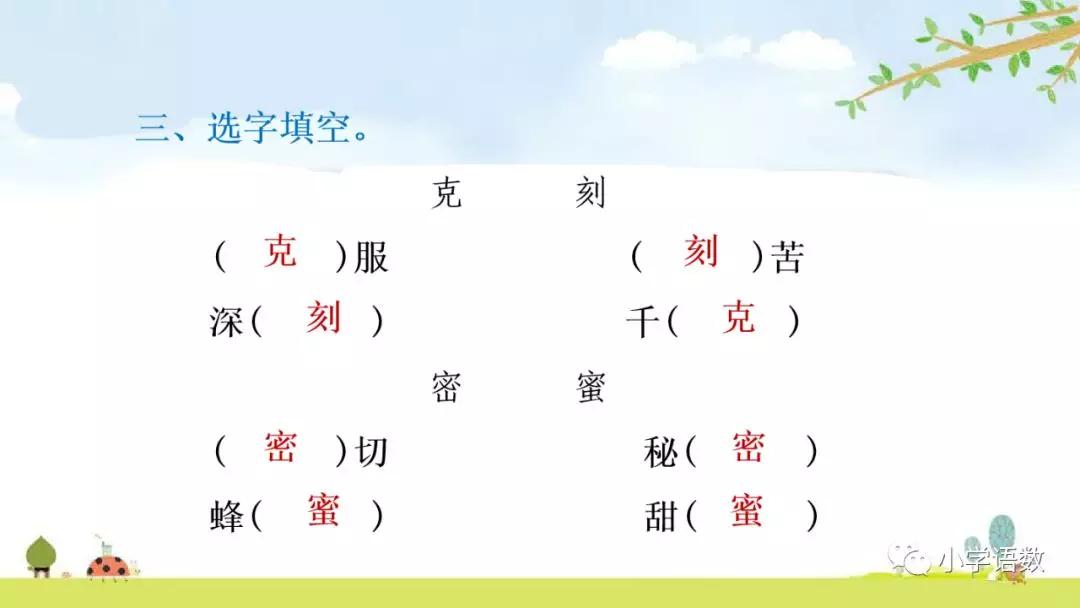 三、选字填空。

克　　刻

（ 克 ）服　　（ 刻 ）苦

深（ 刻 ）　　千（ 克 ）

密　　蜜

（ 密 ）切　　秘（ 密 ）

蜂（ 蜜 ）　　甜（ 蜜 ）

小学语数